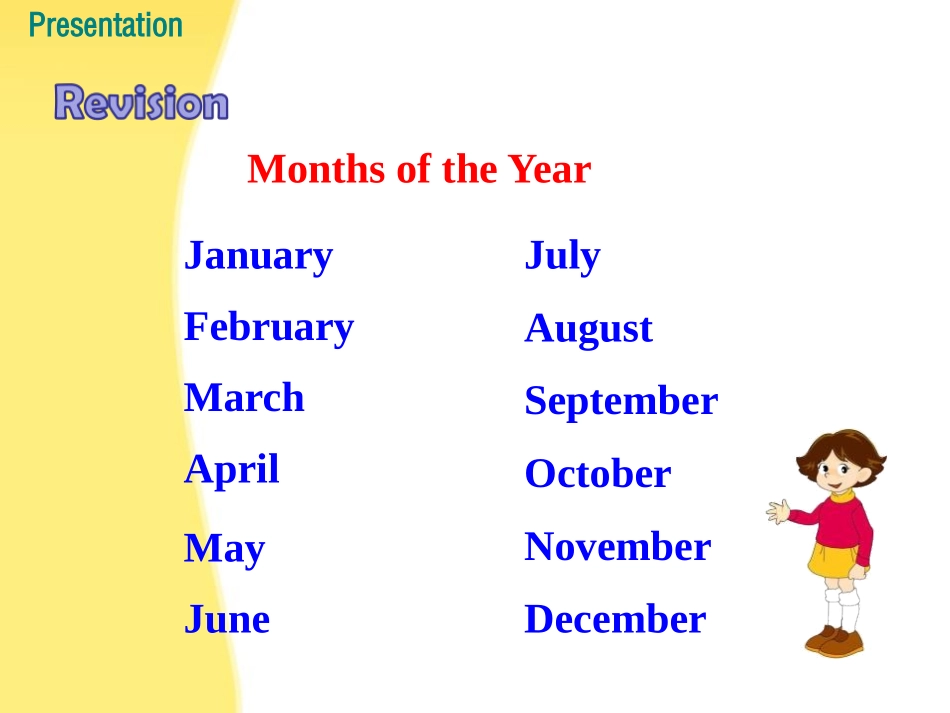 Presentation

Revision

Months of the Year

January
February
March
April
May
June

July
August
September
October
November
December